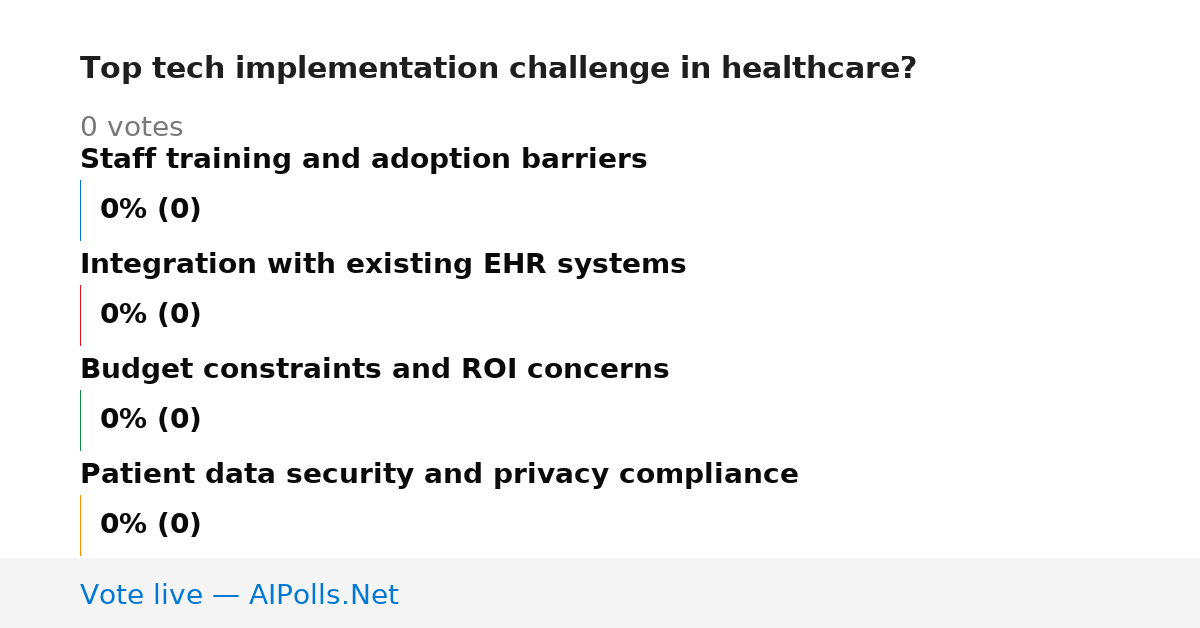 Top tech implementation challenge in healthcare?

0 votes

Staff training and adoption barriers

0% (0)

Integration with existing EHR systems

0% (0)

Budget constraints and ROI concerns

0% (0)

Patient data security and privacy compliance

0% (0)

Vote live — AIPolls.Net